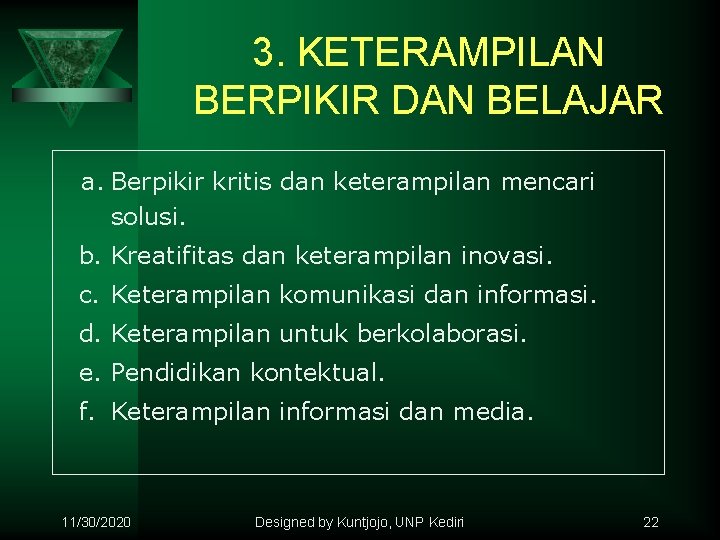 3. KETERAMPILAN BERPIKIR DAN BELAJAR

a. Berpikir kritis dan keterampilan mencari solusi.
b. Kreatifitas dan keterampilan inovasi.
c. Keterampilan komunikasi dan informasi.
d. Keterampilan untuk berkolaborasi.
e. Pendidikan kontektual.
f. Keterampilan informasi dan media.

11/30/2020

Designed by Kuntjojo, UNP Kediri

22